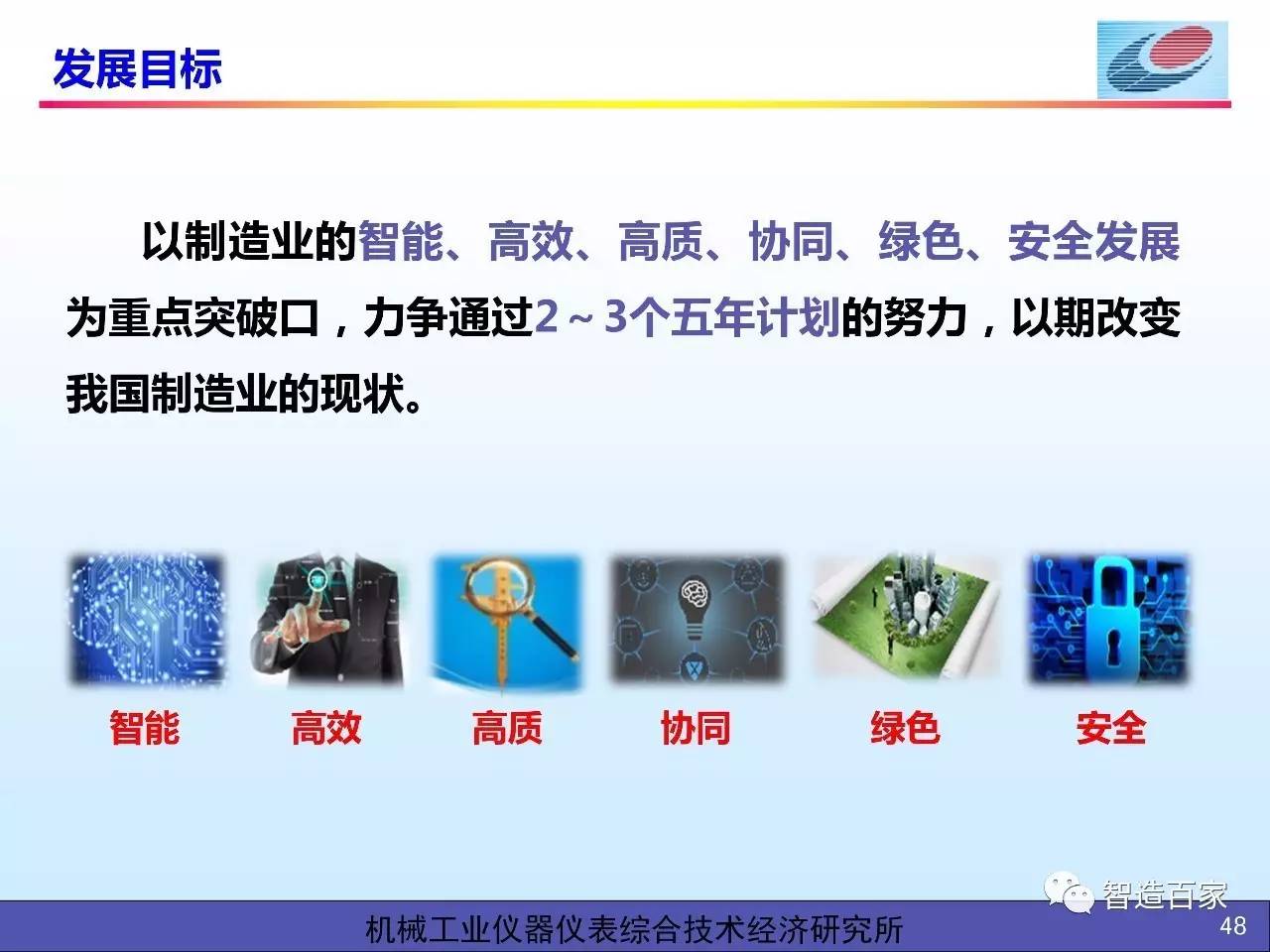 发展目标

以制造业的智能、高效、高质、协同、绿色、安全发展为重点突破口，力争通过2～3个五年计划的努力，以期改变我国制造业的现状。

智能 高效 高质 协同 绿色 安全

智造百家

机械工业仪器仪表综合技术经济研究所

48